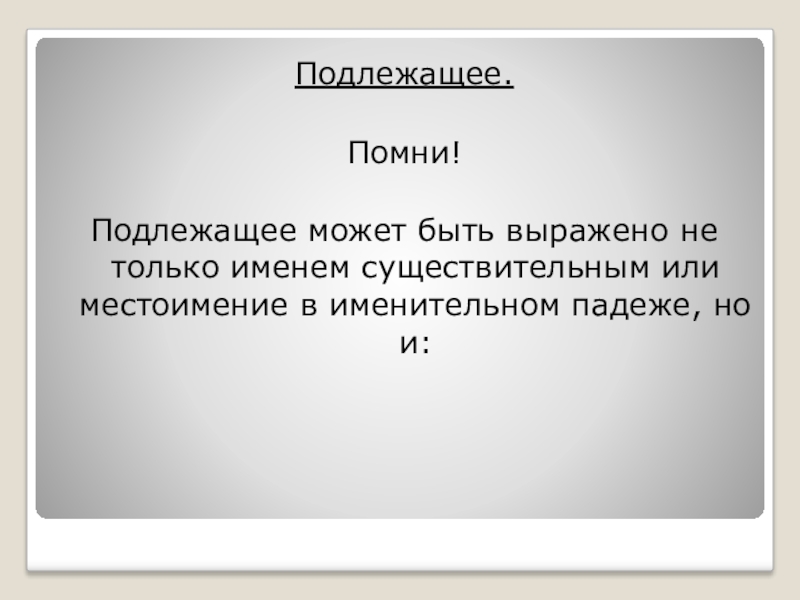 Подлежащее.

Помни!

Подлежащее может быть выражено не только именем существительным или местоимение в именительном падеже, но и: